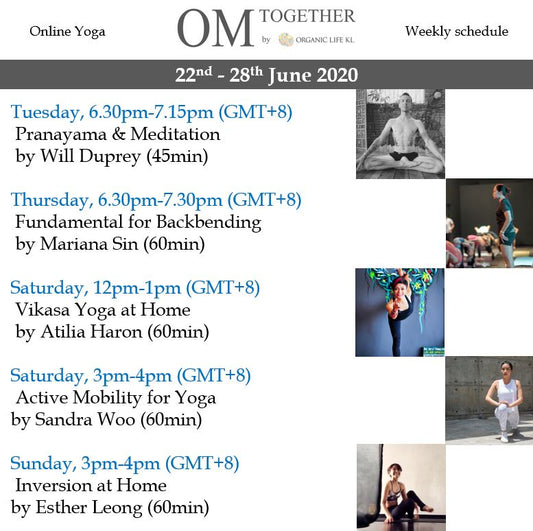 Online Yoga

OM TOGETHER by ORGANIC LIFE KL

Weekly schedule

22nd - 28th June 2020

Tuesday, 6.30pm-7.15pm (GMT+8)
Pranayama & Meditation
by Will Duprey (45min)

Thursday, 6.30pm-7.30pm (GMT+8)
Fundamental for Backbending
by Mariana Sin (60min)

Saturday, 12pm-1pm (GMT+8)
Vikasa Yoga at Home
by Atilia Haron (60min)

Saturday, 3pm-4pm (GMT+8)
Active Mobility for Yoga
by Sandra Woo (60min)

Sunday, 3pm-4pm (GMT+8)
Inversion at Home
by Esther Leong (60min)